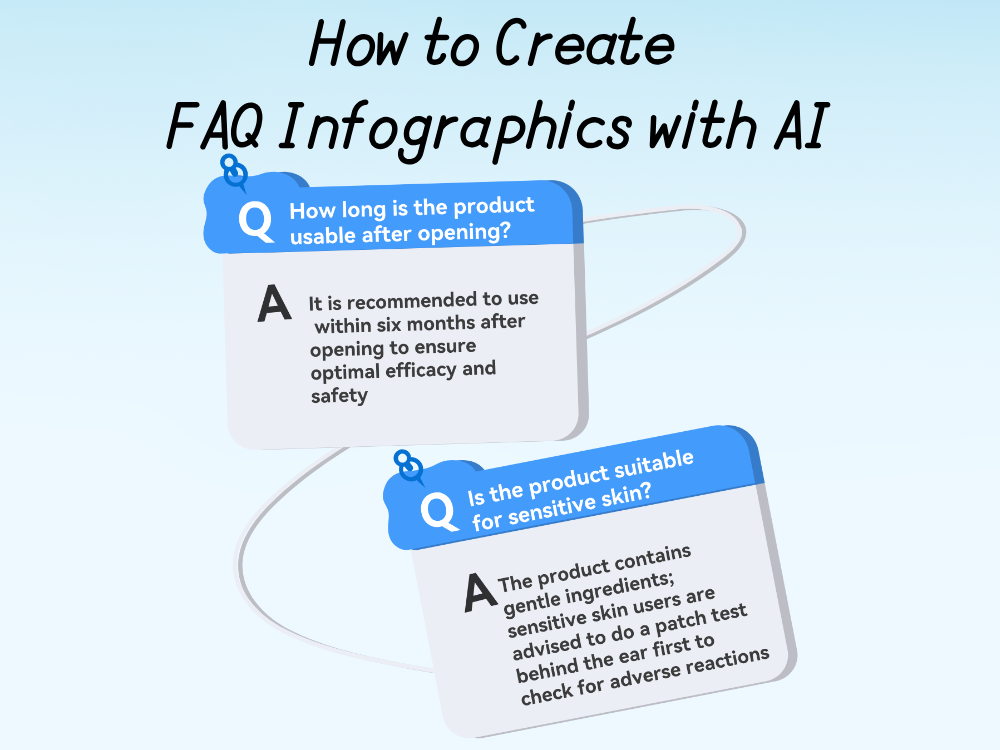 How to Create FAQ Infographics with AI

Q How long is the product usable after opening?

A It is recommended to use within six months after opening to ensure optimal efficacy and safety

Q Is the product suitable for sensitive skin?

A The product contains gentle ingredients; sensitive skin users are advised to do a patch test behind the ear first to check for adverse reactions